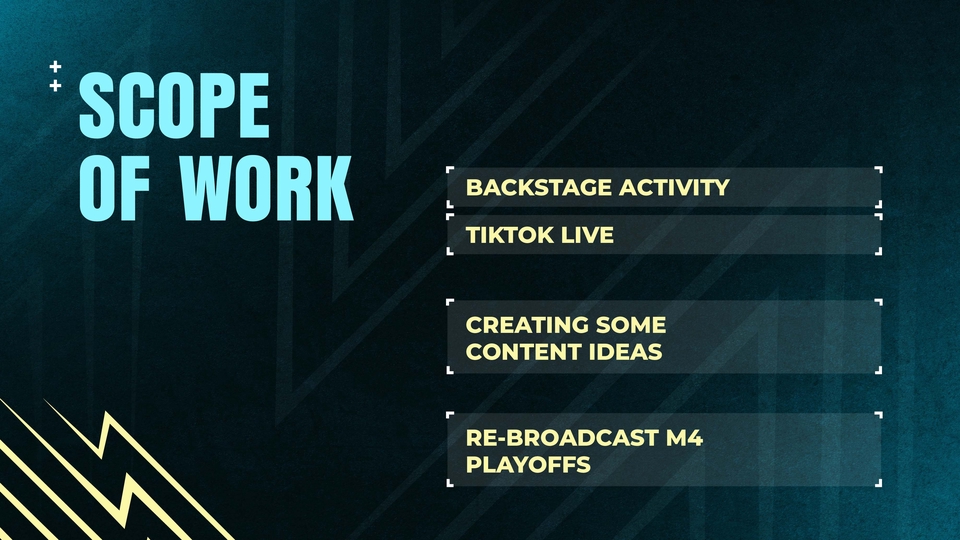 SCOPE OF WORK

BACKSTAGE ACTIVITY

TIKTOK LIVE

CREATING SOME CONTENT IDEAS

RE-BROADCAST M4 PLAYOFFS